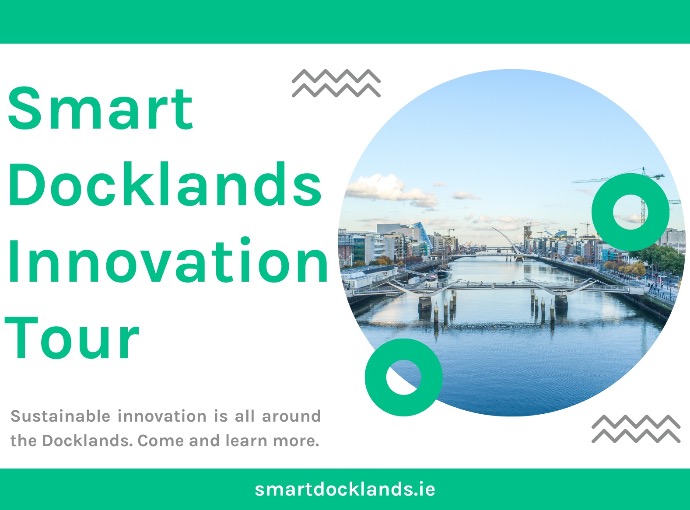 Smart Docklands Innovation Tour

Sustainable innovation is all around the Docklands. Come and learn more.

smartdocklands.ie